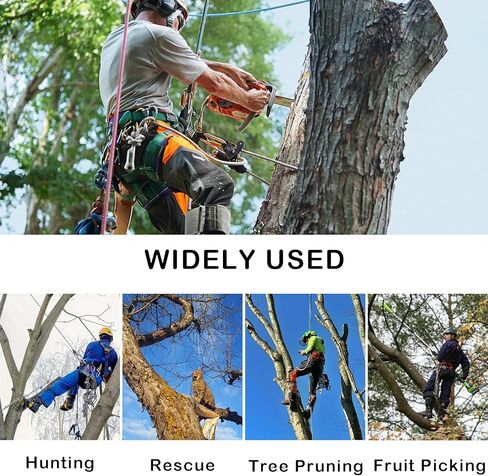 WIDELY USED

Hunting

Rescue

Tree Pruning

Fruit Picking